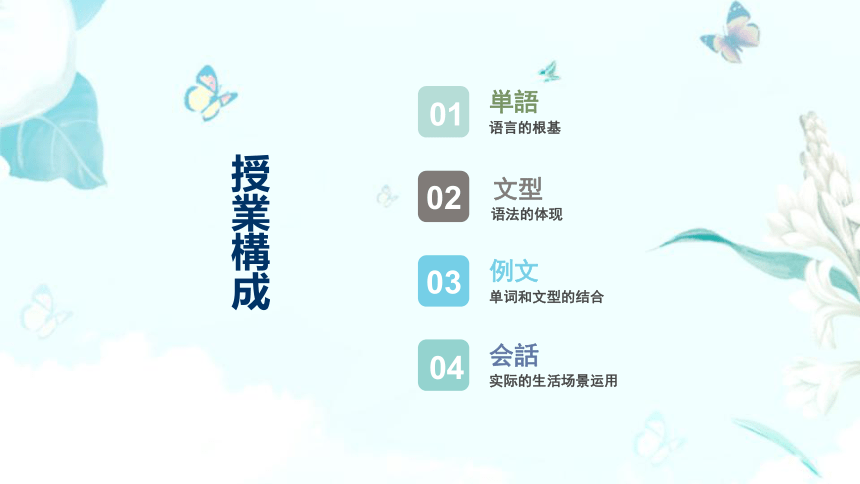 授業構成

01 単語
语言的根基

02 文型
语法的体现

03 例文
单词和文型的结合

04 会話
实际的生活场景运用